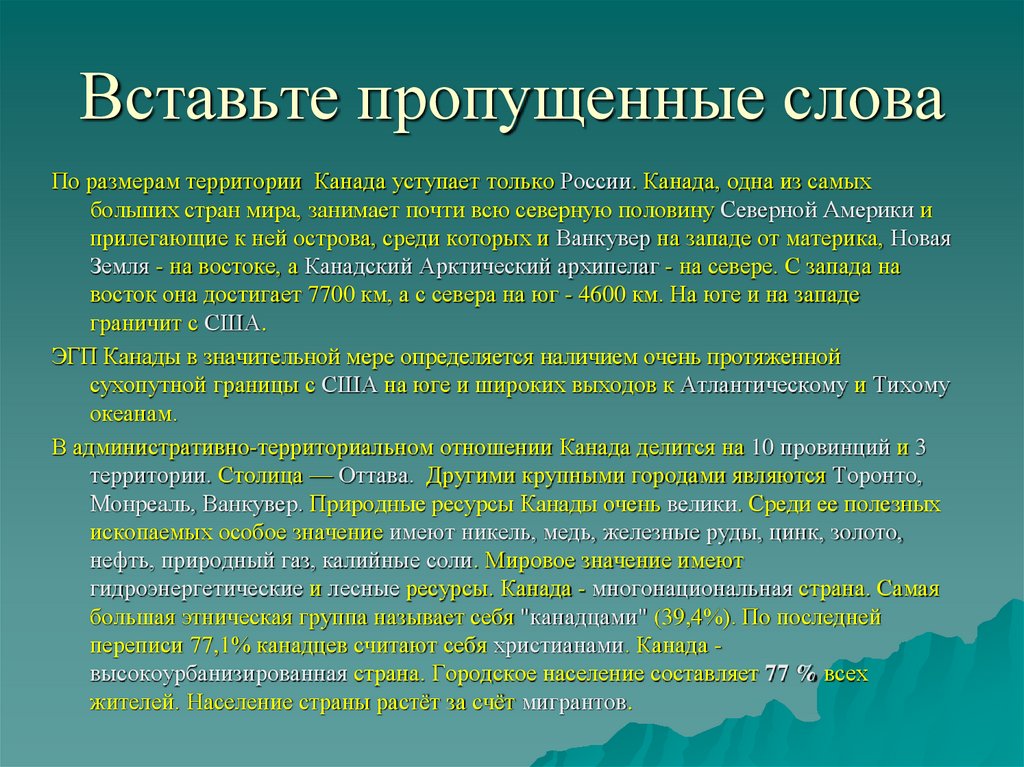 Вставьте пропущенные слова

По размерам территории Канада уступает только России. Канада, одна из самых больших стран мира, занимает почти всю северную половину Северной Америки и прилегающие к ней острова, среди которых и Ванкувер на западе от материка, Новая Земля - на востоке, а Канадский Арктический архипелаг - на севере. С запада на восток она достигает 7700 км, а с севера на юг - 4600 км. На юге и на западе граничит с США.

ЭГП Канады в значительной мере определяется наличием очень протяженной сухопутной границы с США на юге и широких выходов к Атлантическому и Тихому океанам.

В административно-территориальном отношении Канада делится на 10 провинций и 3 территории. Столица — Оттава. Другими крупными городами являются Торонто, Монреаль, Ванкувер. Природные ресурсы Канады очень велики. Среди ее полезных ископаемых особое значение имеют никель, медь, железные руды, цинк, золото, нефть, природный газ, калийные соли. Мировое значение имеют гидроэнергетические и лесные ресурсы. Канада - многонациональная страна. Самая большая этническая группа называет себя "канадцами" (39,4%). По последней переписи 77,1% канадцев считают себя христианами. Канада - высокоурбанизированная страна. Городское население составляет 77 % всех жителей. Население страны растёт за счёт мигрантов.